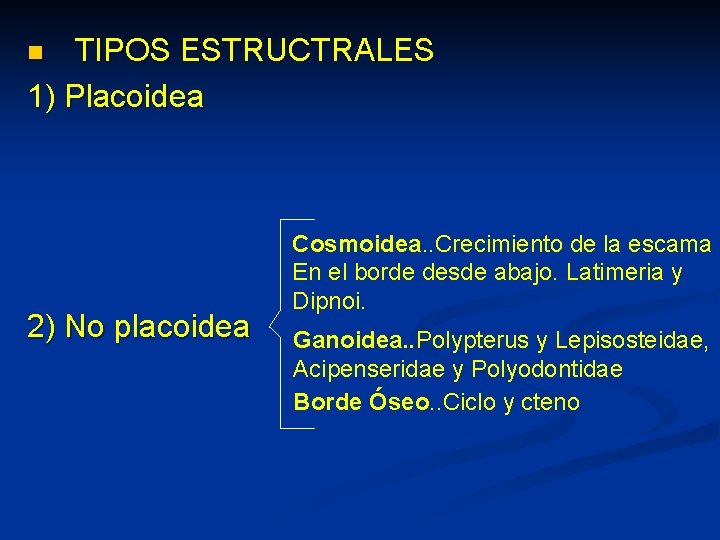 TIPOS ESTRUCTRALES

1) Placoidea

2) No placoidea

Cosmoidea..Crecimiento de la escama En el borde desde abajo. Latimeria y Dipnoi.

Ganoidea..Polypterus y Lepisosteidae, Acipenseridae y Polyodontidae

Borde Óseo..Ciclo y cteno